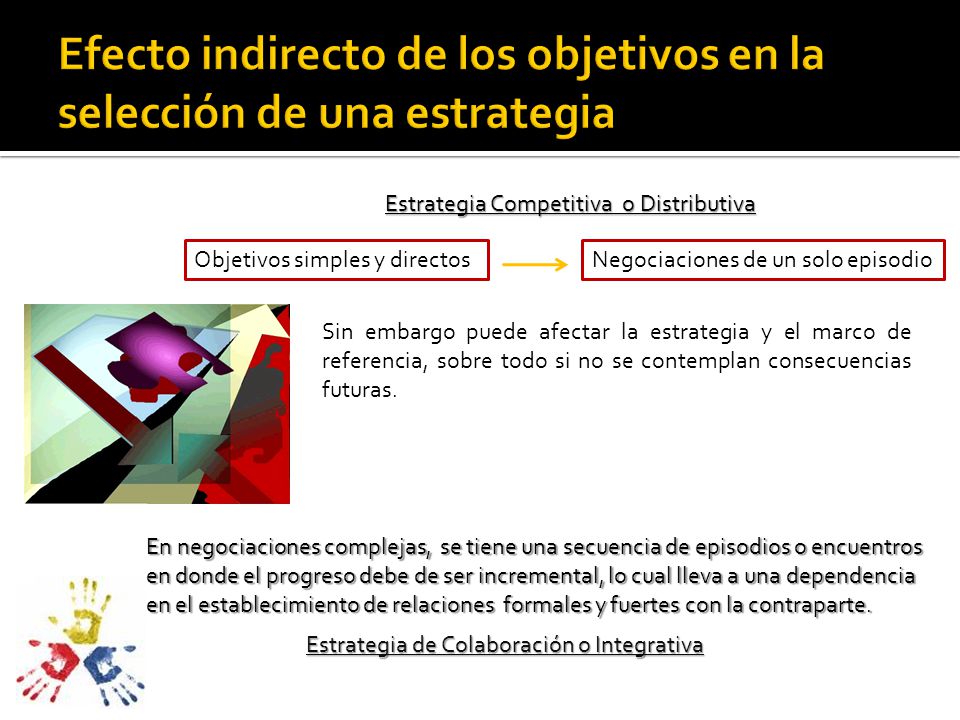 Efecto indirecto de los objetivos en la selección de una estrategia

Estrategia Competitiva o Distributiva

Objetivos simples y directos

Negociaciones de un solo episodio

Sin embargo puede afectar la estrategia y el marco de referencia, sobre todo si no se contemplan consecuencias futuras.

En negociaciones complejas, se tiene una secuencia de episodios o encuentros en donde el progreso debe de ser incremental, lo cual lleva a una dependencia en el establecimiento de relaciones formales y fuertes con la contraparte.

Estrategia de Colaboración o Integrativa